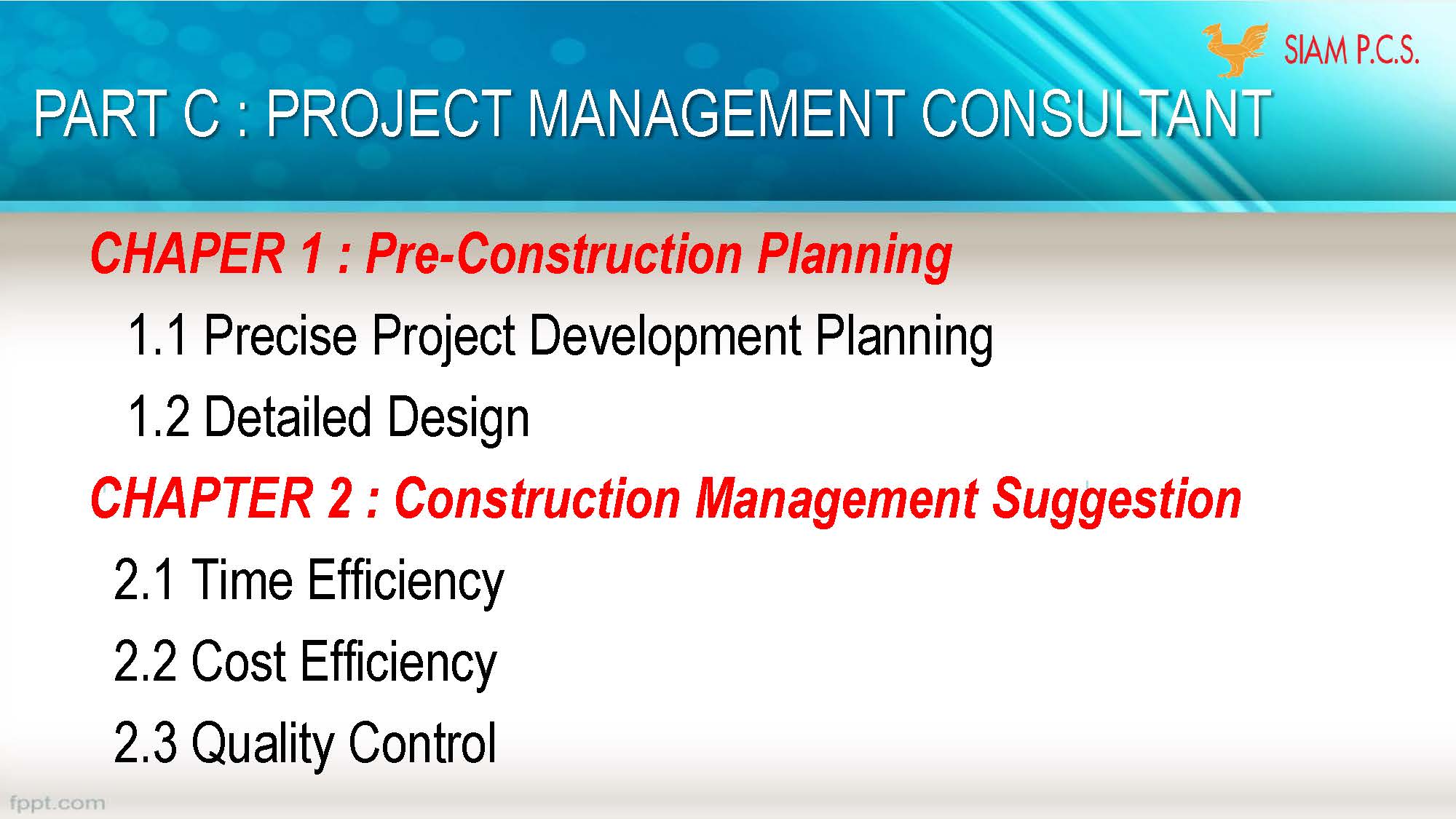 SIAM P.C.S.

PART C : PROJECT MANAGEMENT CONSULTANT

CHAPER 1 : Pre-Construction Planning

1.1 Precise Project Development Planning

1.2 Detailed Design

CHAPTER 2 : Construction Management Suggestion

2.1 Time Efficiency

2.2 Cost Efficiency

2.3 Quality Control

fppt.com